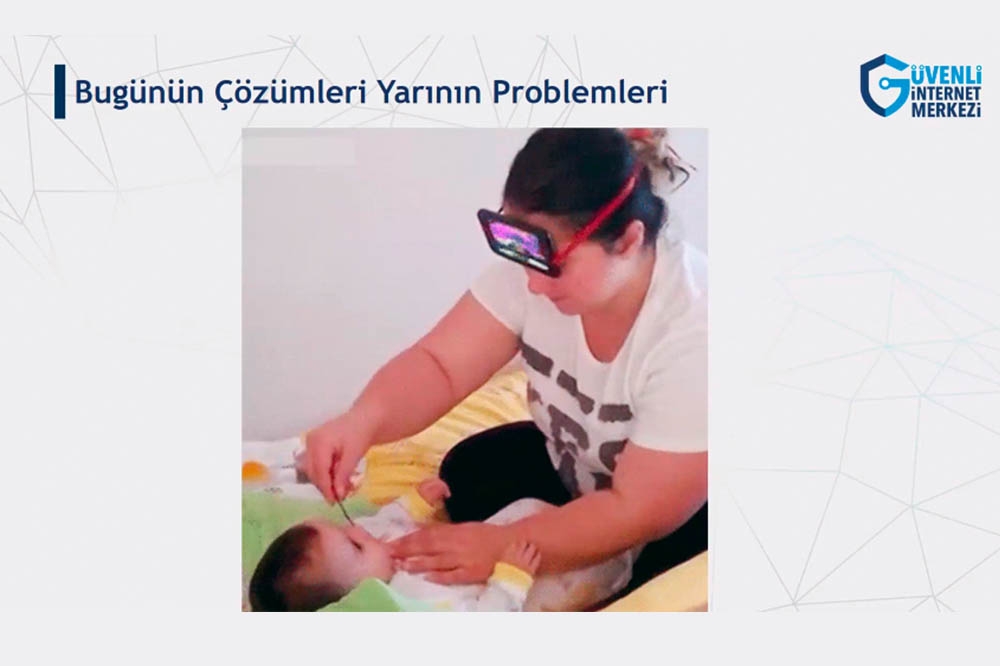 Bugünün Çözümleri Yarının Problemleri

GÜVENLİ İNTERNET MERKEZİ